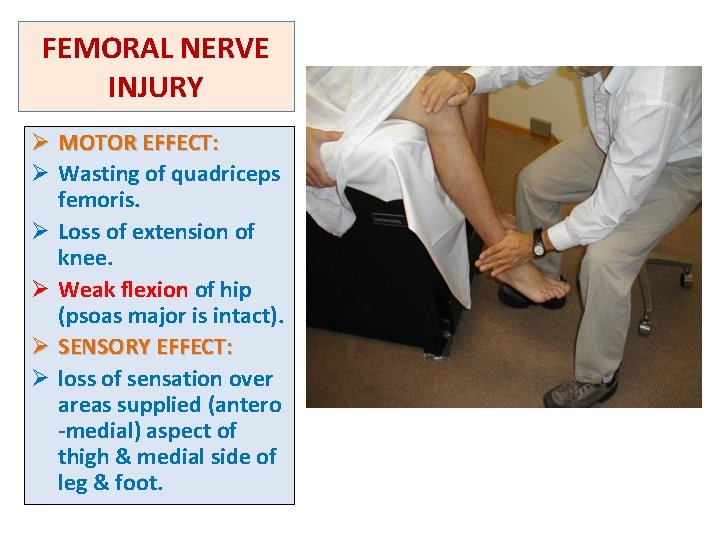 FEMORAL NERVE INJURY

➢ MOTOR EFFECT:
➢ Wasting of quadriceps femoris.
➢ Loss of extension of knee.
➢ Weak flexion of hip (psoas major is intact).
➢ SENSORY EFFECT:
➢ loss of sensation over areas supplied (antero -medial) aspect of thigh & medial side of leg & foot.